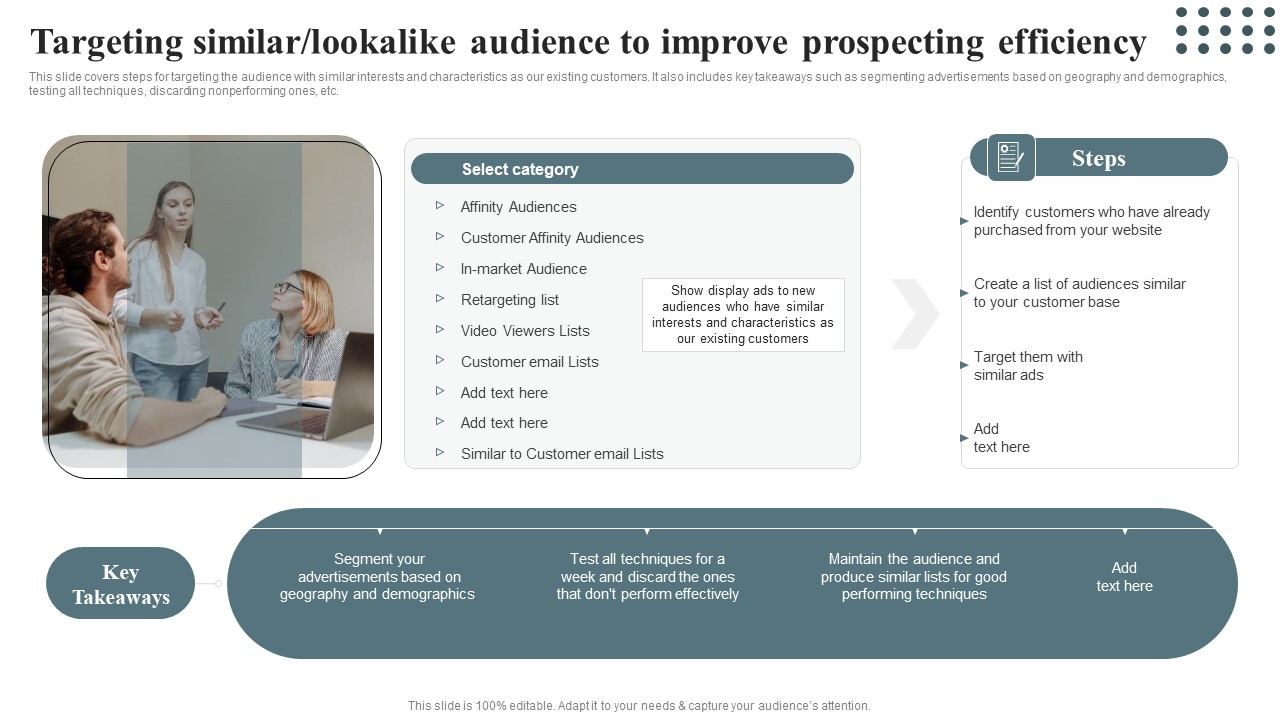 Targeting similar/lookalike audience to improve prospecting efficiency

This slide covers steps for targeting the audience with similar interests and characteristics as our existing customers. It also includes key takeaways such as segmenting advertisements based on geography and demographics, testing all techniques, discarding nonperforming ones, etc.

Select category

Affinity Audiences
Customer Affinity Audiences
In-market Audience
Retargeting list
Video Viewers Lists
Customer email Lists
Add text here
Add text here
Similar to Customer email Lists

Show display ads to new audiences who have similar interests and characteristics as our existing customers

Steps

Identify customers who have already purchased from your website

Create a list of audiences similar to your customer base

Target them with similar ads

Add text here

Key Takeaways

Segment your advertisements based on geography and demographics

Test all techniques for a week and discard the ones that don't perform effectively

Maintain the audience and produce similar lists for good performing techniques

Add text here

This slide is 100% editable. Adapt it to your needs & capture your audience's attention.